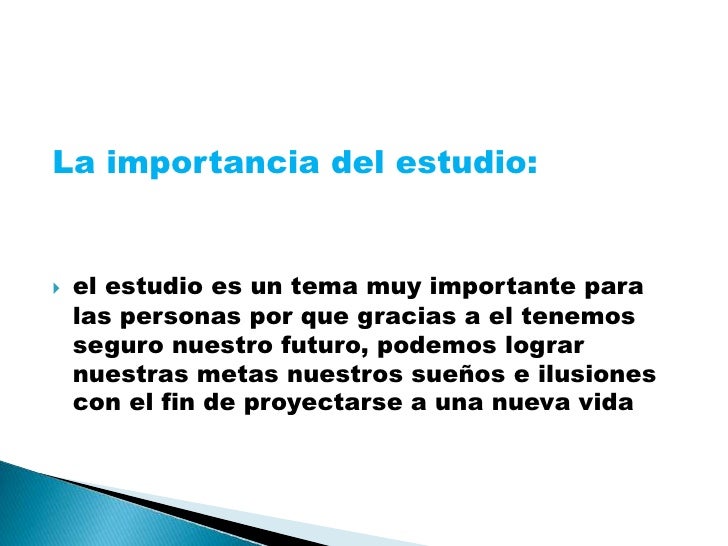 La importancia del estudio:

el estudio es un tema muy importante para las personas por que gracias a el tenemos seguro nuestro futuro, podemos lograr nuestras metas nuestros sueños e ilusiones con el fin de proyectarse a una nueva vida